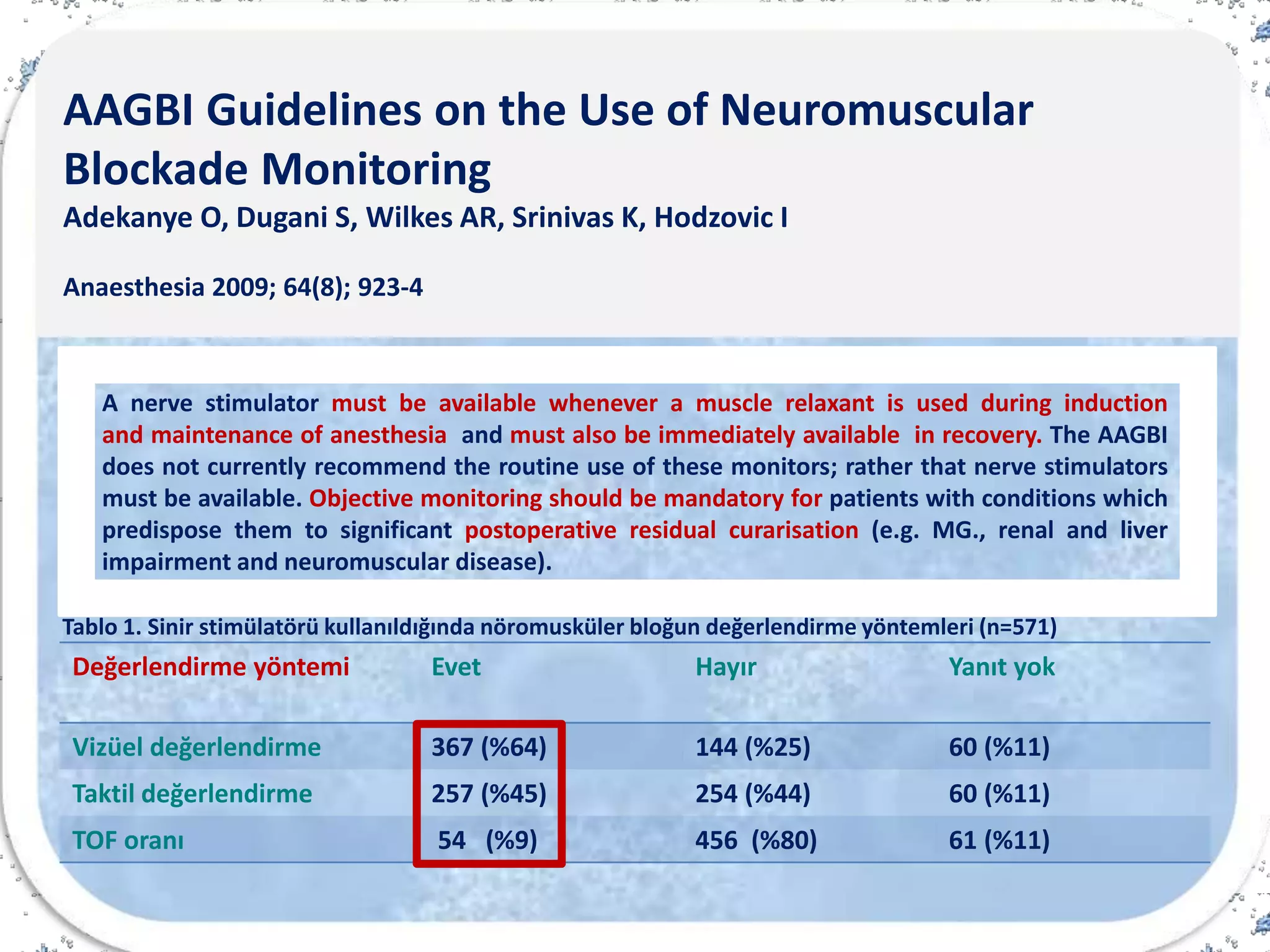 AAGBI Guidelines on the Use of Neuromuscular Blockade Monitoring

Adekanye O, Dugani S, Wilkes AR, Srinivas K, Hodzovic I

Anaesthesia 2009; 64(8); 923-4

A nerve stimulator must be available whenever a muscle relaxant is used during induction and maintenance of anesthesia and must also be immediately available in recovery. The AAGBI does not currently recommend the routine use of these monitors; rather that nerve stimulators must be available. Objective monitoring should be mandatory for patients with conditions which predispose them to significant postoperative residual curarisation (e.g. MG., renal and liver impairment and neuromuscular disease).

Tablo 1. Sinir stimülatörü kullanıldığında nöromusküler bloğun değerlendirme yöntemleri (n=571)

| Değerlendirme yöntemi | Evet | Hayır | Yanıt yok |
|---|---|---|---|
| Vizüel değerlendirme | 367 (%64) | 144 (%25) | 60 (%11) |
| Taktil değerlendirme | 257 (%45) | 254 (%44) | 60 (%11) |
| TOF oranı | 54 (%9) | 456 (%80) | 61 (%11) |